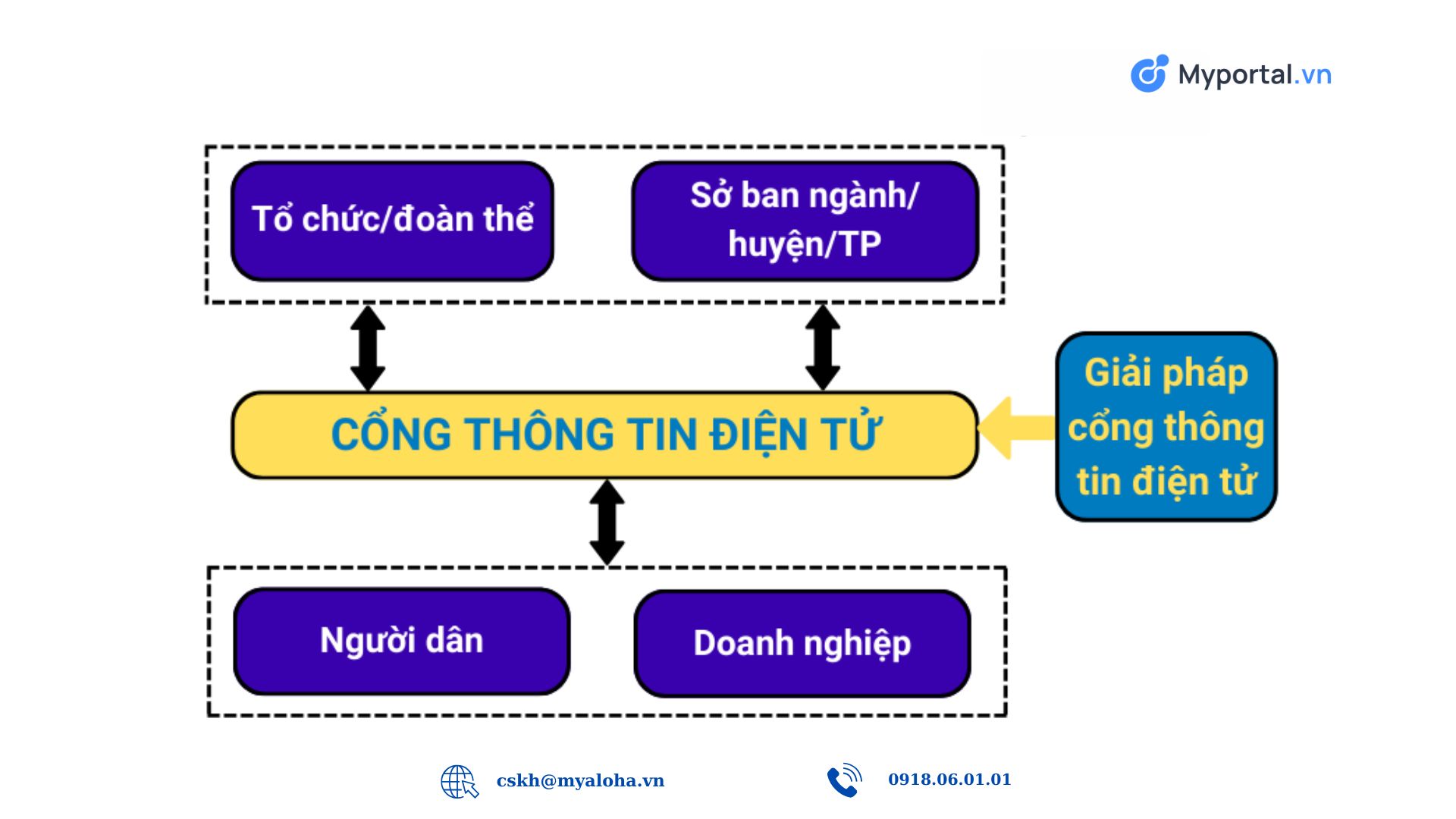 Myportal.vn

Tổ chức/đoàn thể

Sở ban ngành/ huyện/TP

CỔNG THÔNG TIN ĐIỆN TỬ

Giải pháp cổng thông tin điện tử

Người dân

Doanh nghiệp

cskh@myaloha.vn

0918.06.01.01